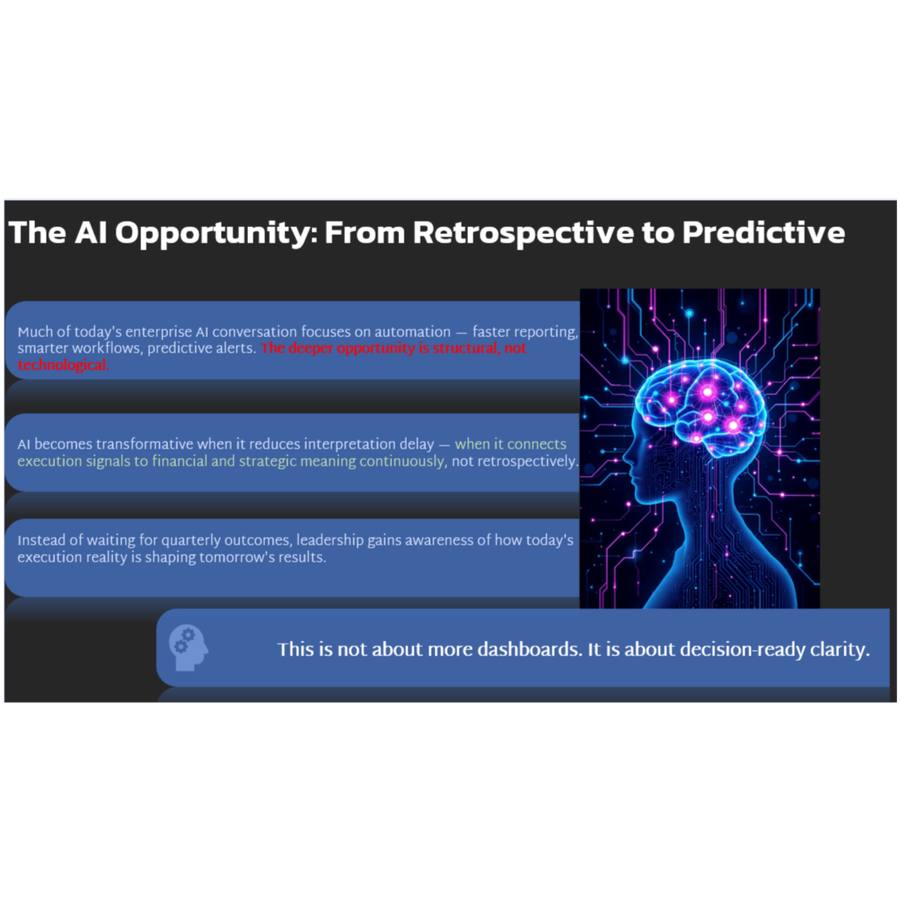 The AI Opportunity: From Retrospective to Predictive

Much of today's enterprise AI conversation focuses on automation — faster reporting, smarter workflows, predictive alerts. The deeper opportunity is structural, not technological.

AI becomes transformative when it reduces interpretation delay — when it connects execution signals to financial and strategic meaning continuously, not retrospectively.

Instead of waiting for quarterly outcomes, leadership gains awareness of how today's execution reality is shaping tomorrow's results.

This is not about more dashboards. It is about decision-ready clarity.